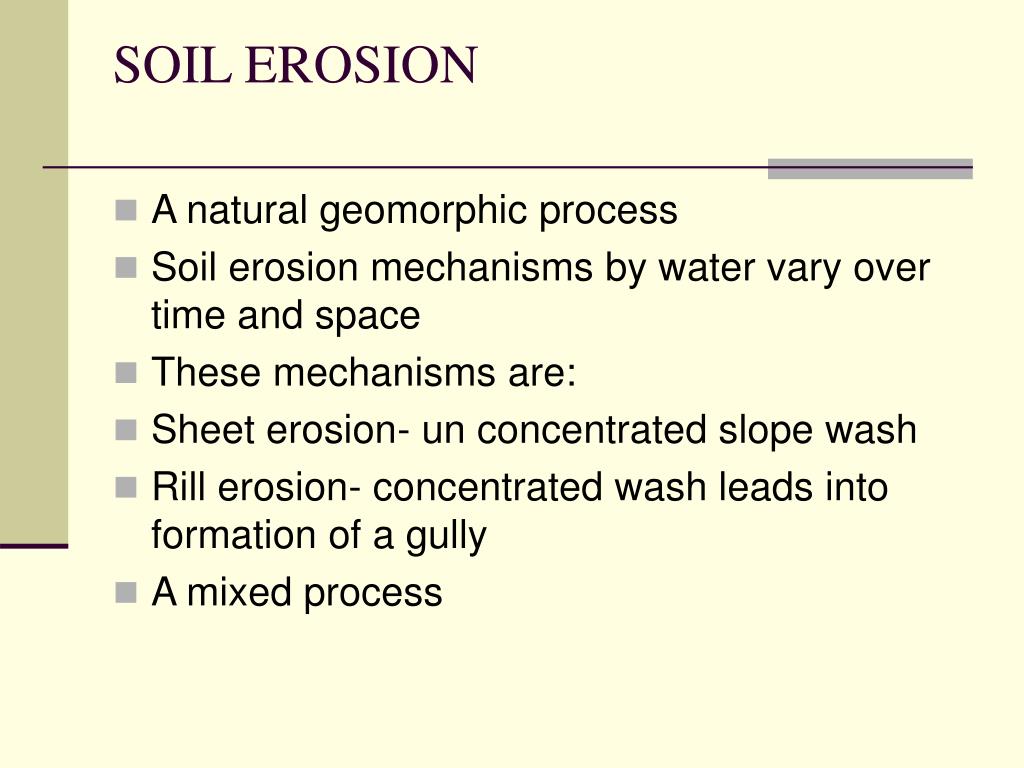 SOIL EROSION

- A natural geomorphic process
- Soil erosion mechanisms by water vary over time and space
- These mechanisms are:
- Sheet erosion- un concentrated slope wash
- Rill erosion- concentrated wash leads into formation of a gully
- A mixed process